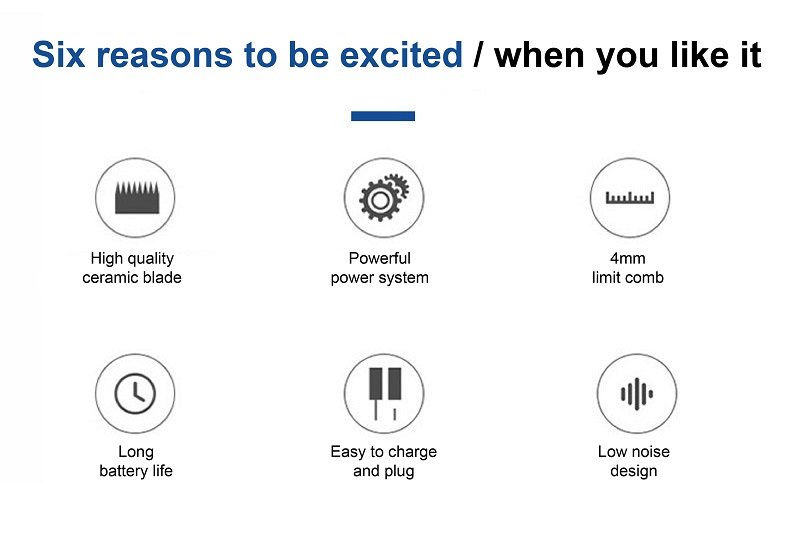 Six reasons to be excited / when you like it

High quality ceramic blade

Powerful power system

4mm limit comb

Long battery life

Easy to charge and plug

Low noise design